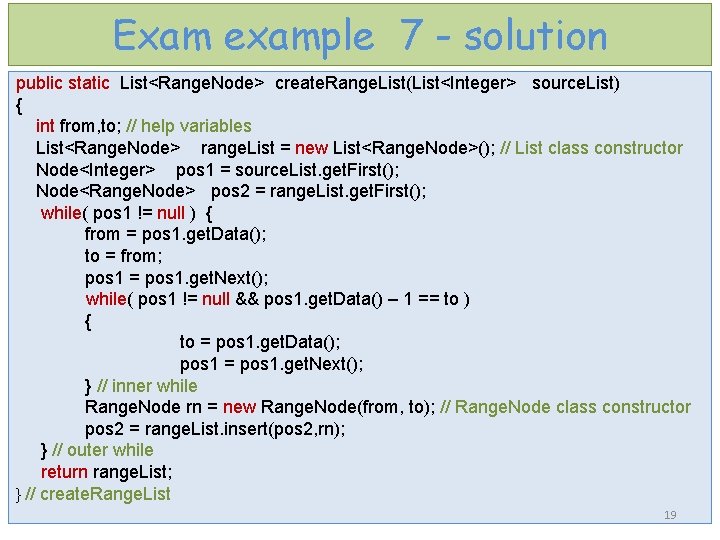 Exam example 7 - solution

public static List<RangeNode> createRangeList(List<Integer> sourceList)
{
int from,to; // help variables
List<RangeNode> rangeList = new List<RangeNode>(); // List class constructor
Node<Integer> pos1 = sourceList.getFirst();
Node<RangeNode> pos2 = rangeList.getFirst();
while( pos1 != null ) {
from = pos1.getData();
to = from;
pos1 = pos1.getNext();
while( pos1 != null && pos1.getData() – 1 == to )
{
to = pos1.getData();
pos1 = pos1.getNext();
} // inner while
RangeNode rn = new RangeNode(from, to); // RangeNode class constructor
pos2 = rangeList.insert(pos2,rn);
} // outer while
return rangeList;
} // createRangeList

19